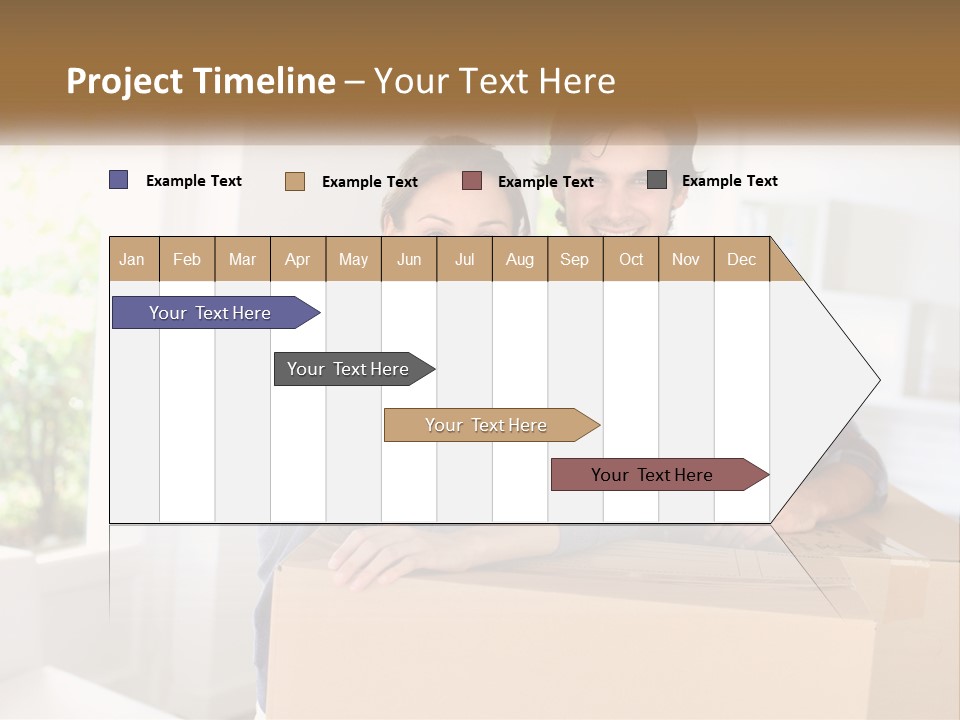 Project Timeline – Your Text Here

Example Text
Example Text
Example Text
Example Text

| Jan | Feb | Mar | Apr | May | Jun | Jul | Aug | Sep | Oct | Nov | Dec |
|---|---|---|---|---|---|---|---|---|---|---|---|

Your Text Here
Your Text Here
Your Text Here
Your Text Here